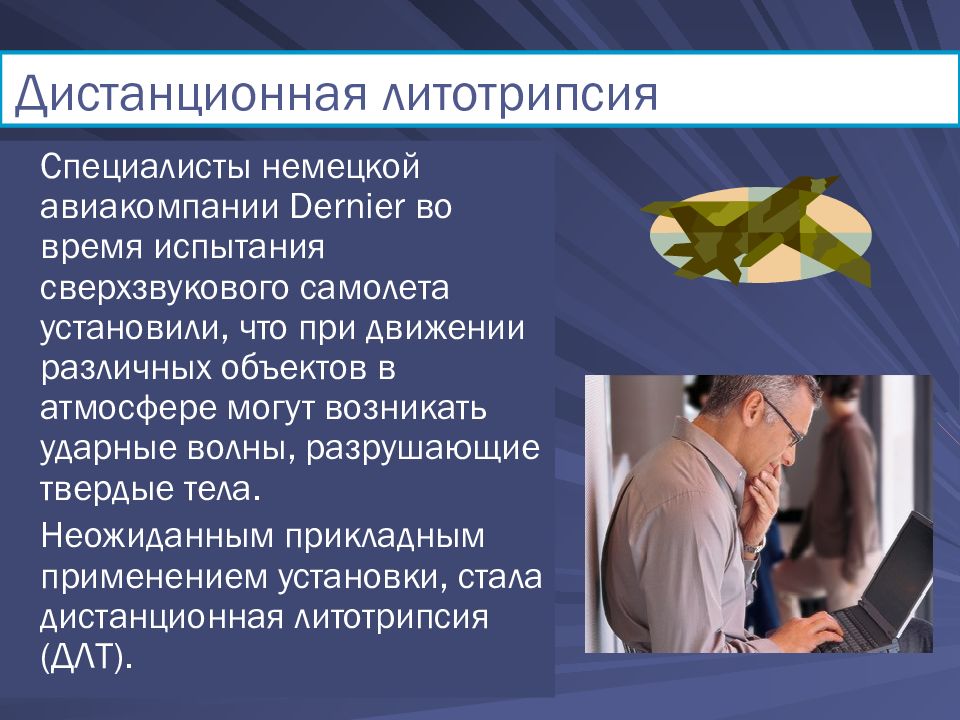 Дистанционная литотрипсия

Специалисты немецкой авиакомпании Dernier во время испытания сверхзвукового самолета установили, что при движении различных объектов в атмосфере могут возникать ударные волны, разрушающие твердые тела.

Неожиданным прикладным применением установки, стала дистанционная литотрипсия (ДЛТ).